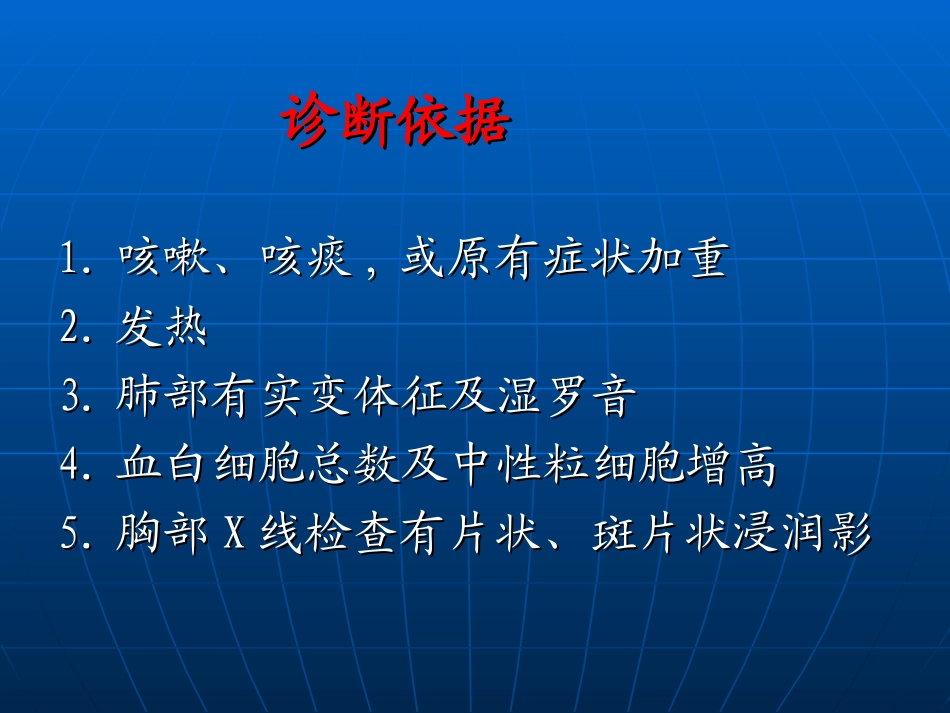 诊断依据

1. 咳嗽、咳痰，或原有症状加重
2. 发热
3. 肺部有实变体征及湿罗音
4. 血白细胞总数及中性粒细胞增高
5. 胸部 X 线检查有片状、斑片状浸润影